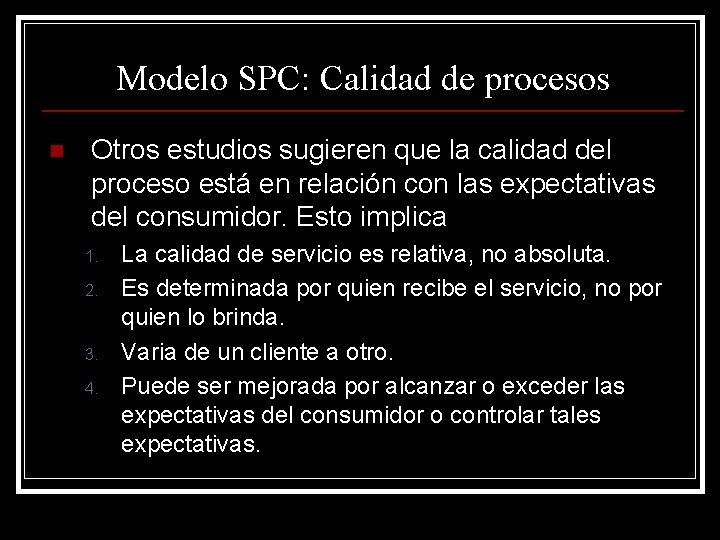 Modelo SPC: Calidad de procesos

Otros estudios sugieren que la calidad del proceso está en relación con las expectativas del consumidor. Esto implica

1. La calidad de servicio es relativa, no absoluta.
2. Es determinada por quien recibe el servicio, no por quien lo brinda.
3. Varia de un cliente a otro.
4. Puede ser mejorada por alcanzar o exceder las expectativas del consumidor o controlar tales expectativas.